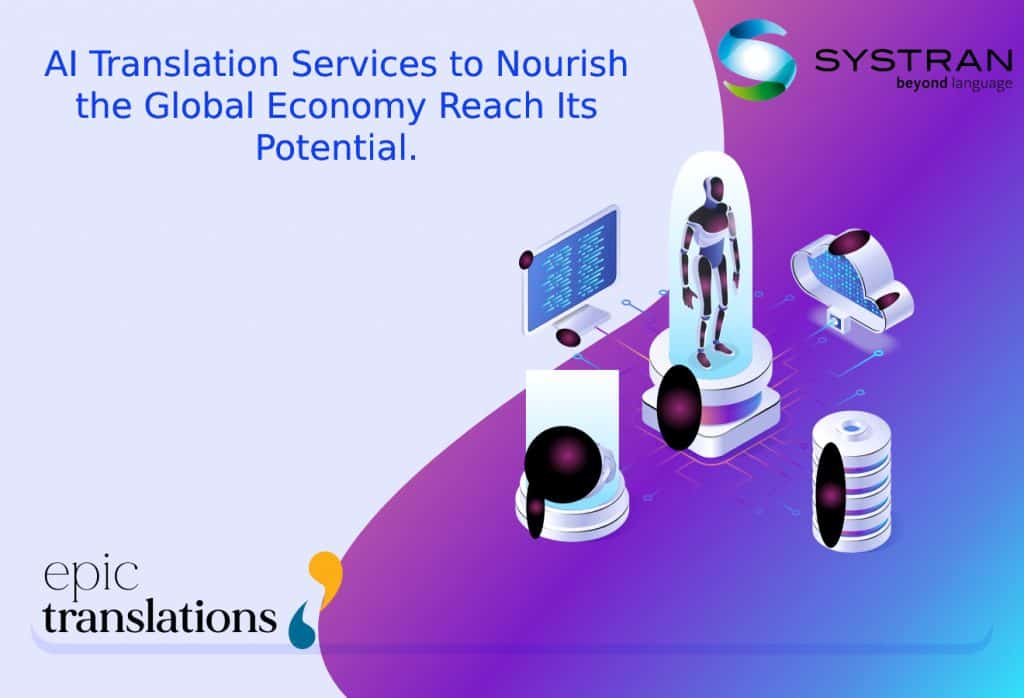 AI Translation Services to Nourish the Global Economy Reach Its Potential.

SYSTRAN
beyond language

epic
translations